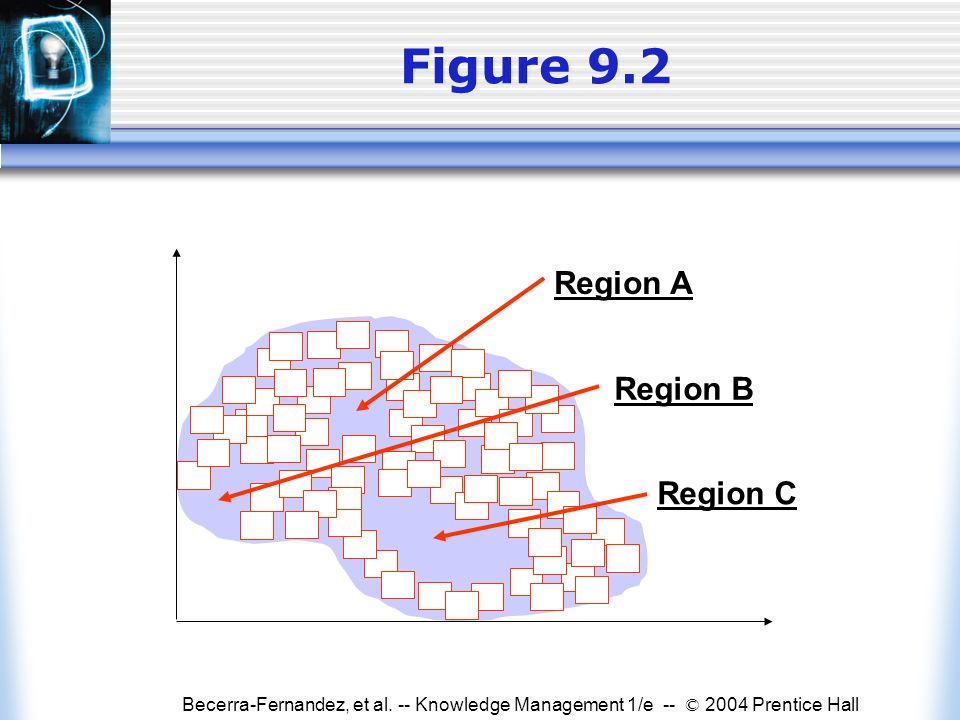 Figure 9.2

Region A

Region B

Region C

Becerra-Fernandez, et al. -- Knowledge Management 1/e -- © 2004 Prentice Hall